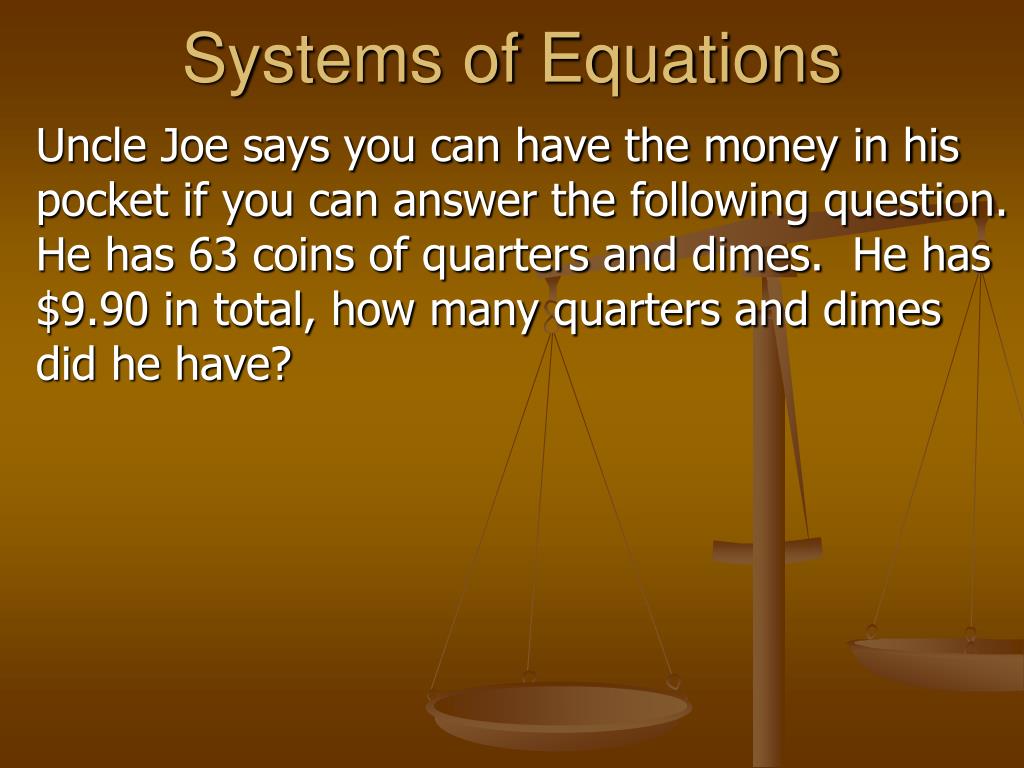 Systems of Equations

Uncle Joe says you can have the money in his pocket if you can answer the following question. He has 63 coins of quarters and dimes. He has \$9.90 in total, how many quarters and dimes did he have?